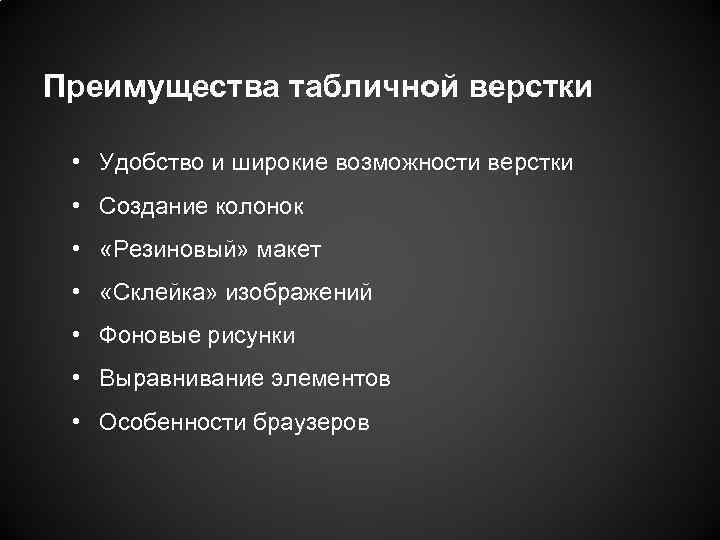 Преимущества табличной верстки

• Удобство и широкие возможности верстки
• Создание колонок
• «Резиновый» макет
• «Склейка» изображений
• Фоновые рисунки
• Выравнивание элементов
• Особенности браузеров